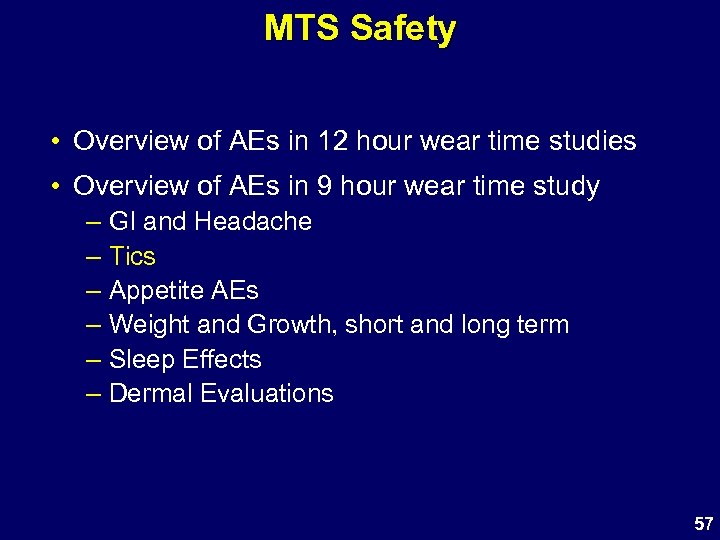 MTS Safety

• Overview of AEs in 12 hour wear time studies

• Overview of AEs in 9 hour wear time study
– GI and Headache
– Tics
– Appetite AEs
– Weight and Growth, short and long term
– Sleep Effects
– Dermal Evaluations

57